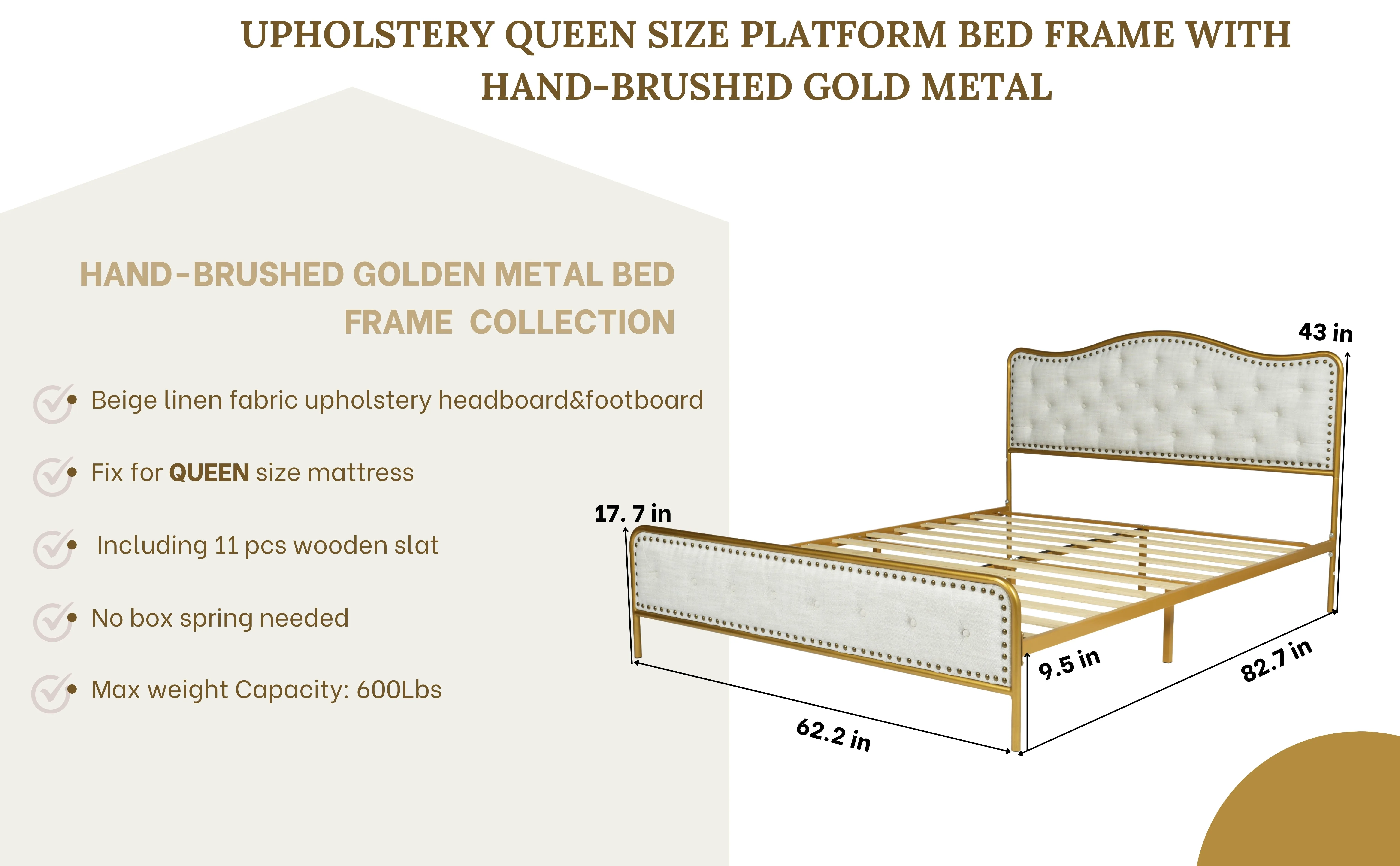 UPHOLSTERY QUEEN SIZE PLATFORM BED FRAME WITH HAND-BRUSHED GOLD METAL

HAND-BRUSHED GOLDEN METAL BED FRAME COLLECTION

• Beige linen fabric upholstery headboard&footboard

• Fix for QUEEN size mattress

• Including 11 pcs wooden slat

• No box spring needed

• Max weight Capacity: 600Lbs

43 in

17. 7 in

9.5 in

82.7 in

62.2 in